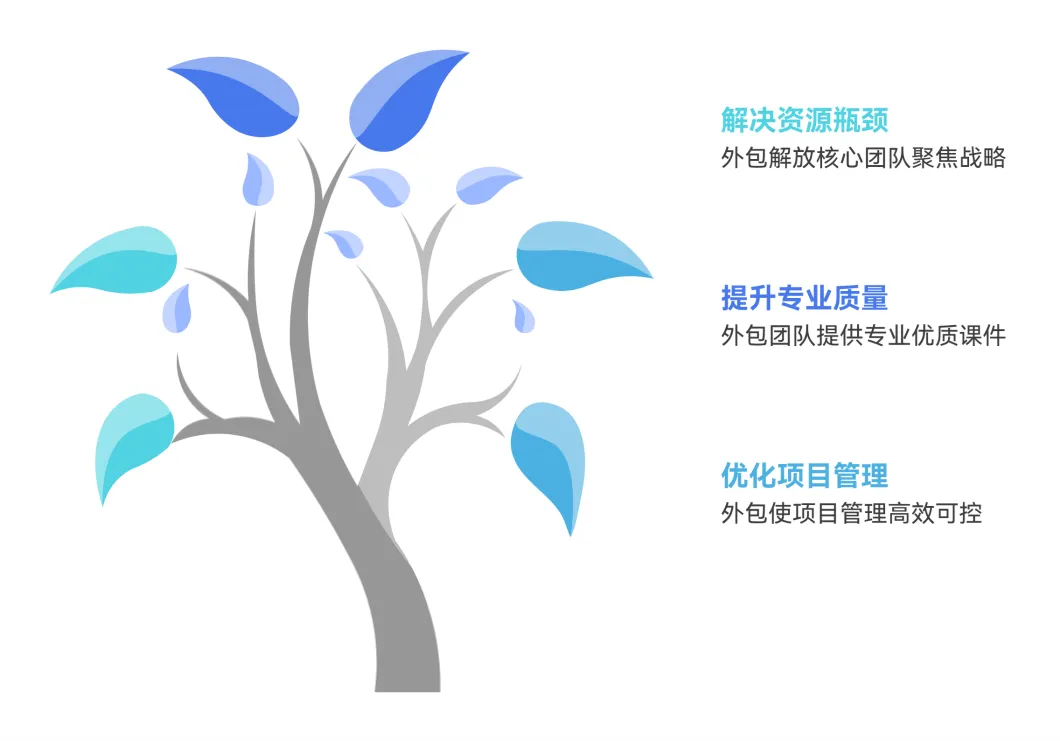 解决资源瓶颈
外包解放核心团队聚焦战略

提升专业质量
外包团队提供专业优质课件

优化项目管理
外包使项目管理高效可控